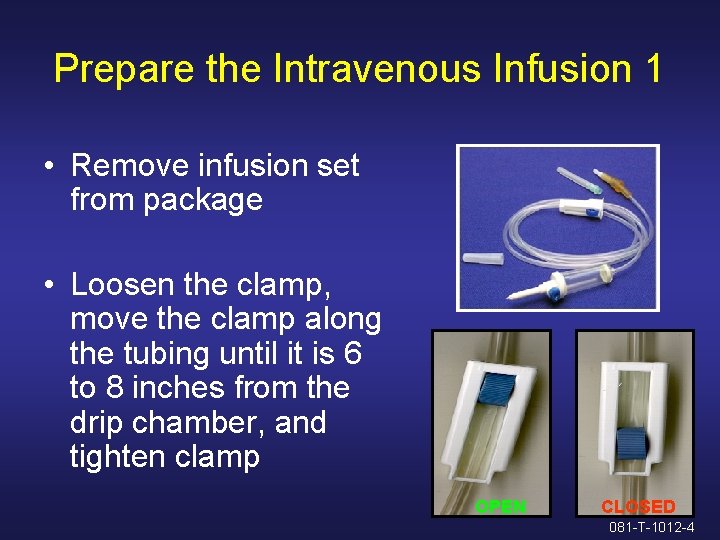 Prepare the Intravenous Infusion 1

• Remove infusion set from package

• Loosen the clamp, move the clamp along the tubing until it is 6 to 8 inches from the drip chamber, and tighten clamp

OPEN

CLOSED

081-T-1012-4